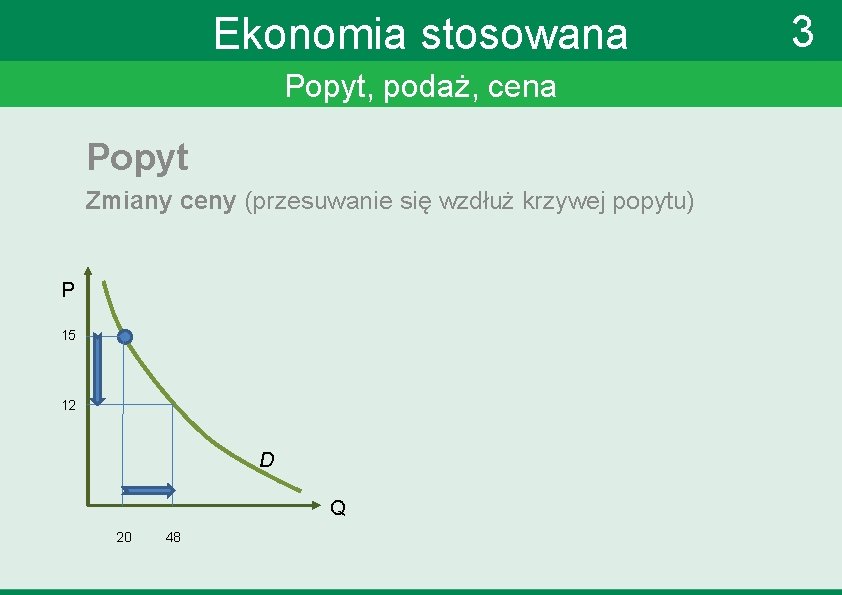 Ekonomia stosowana

3

Popyt, podaż, cena

Popyt

Zmiany ceny (przesuwanie się wzdłuż krzywej popytu)

P

15

12

D

Q

20

48